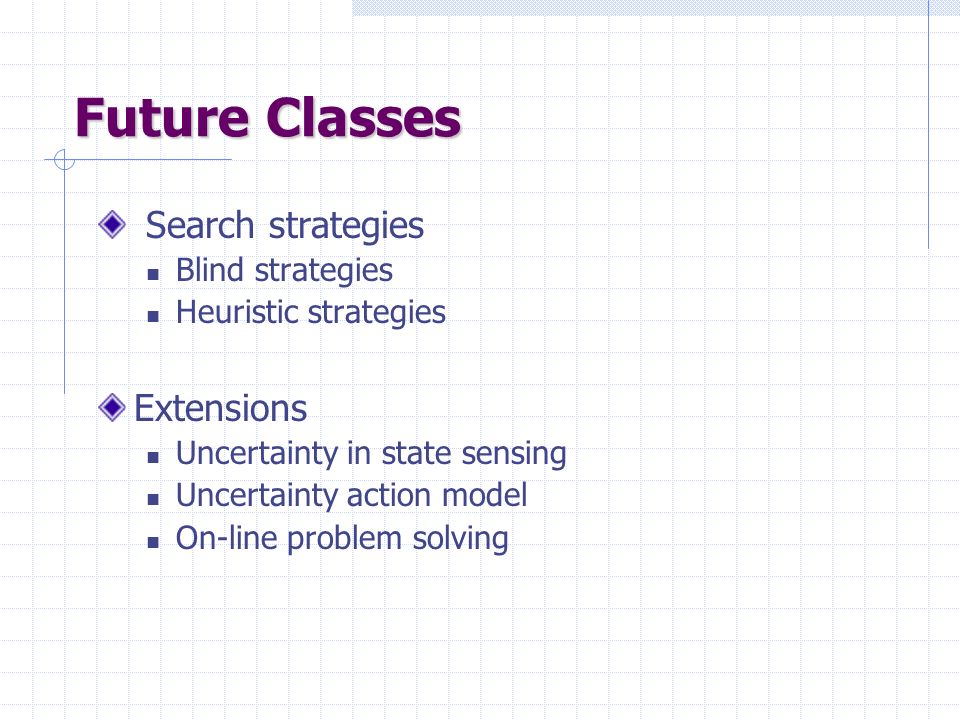 Future Classes

Search strategies

Blind strategies

Heuristic strategies

Extensions

Uncertainty in state sensing

Uncertainty action model

On-line problem solving